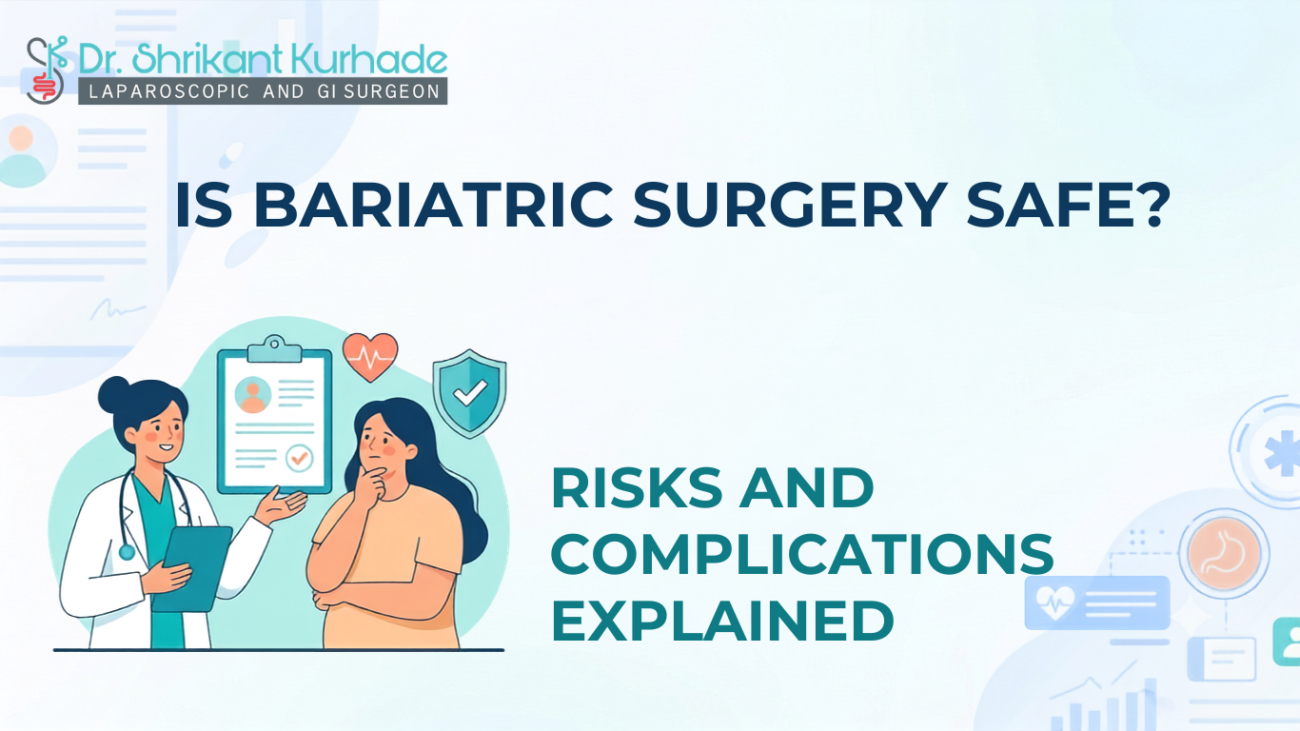 Dr. Shrikant Kurhade
LAPAROSCOPIC AND GI SURGEON

IS BARIATRIC SURGERY SAFE?

RISKS AND COMPLICATIONS EXPLAINED